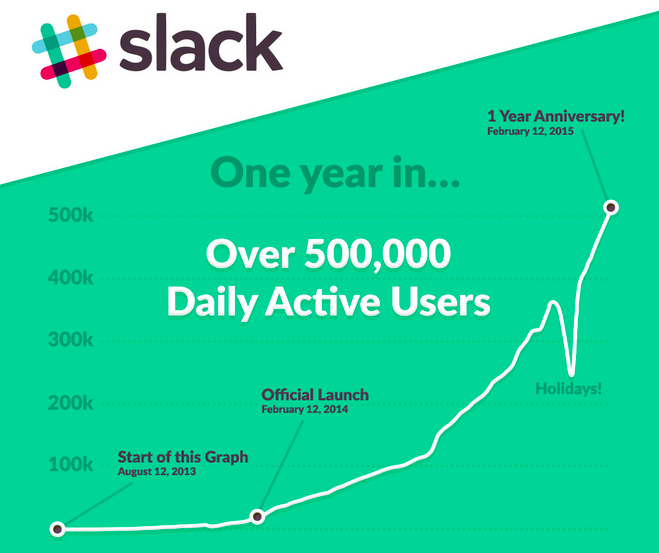 slack

1 Year Anniversary!
February 12, 2015

One year in...

500k

Over 500,000
Daily Active Users

400k

300k

Holidays!

200k

Official Launch
February 12, 2014

100k

Start of this Graph
August 12, 2013